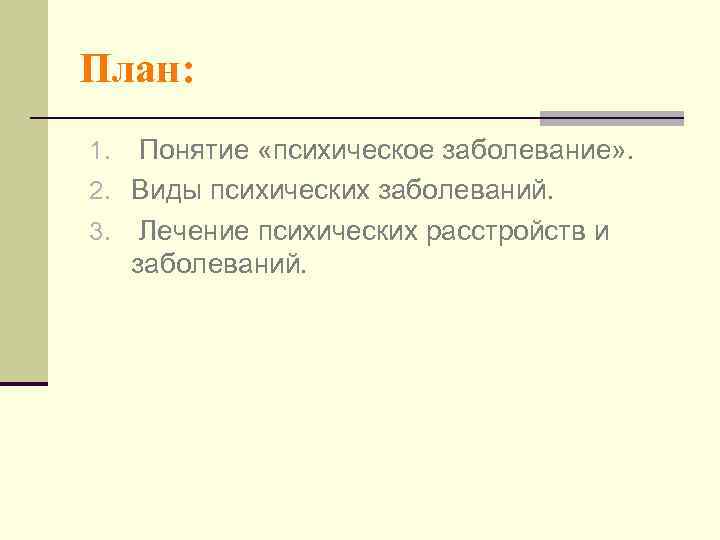 План:

1. Понятие «психическое заболевание».
2. Виды психических заболеваний.
3. Лечение психических расстройств и заболеваний.